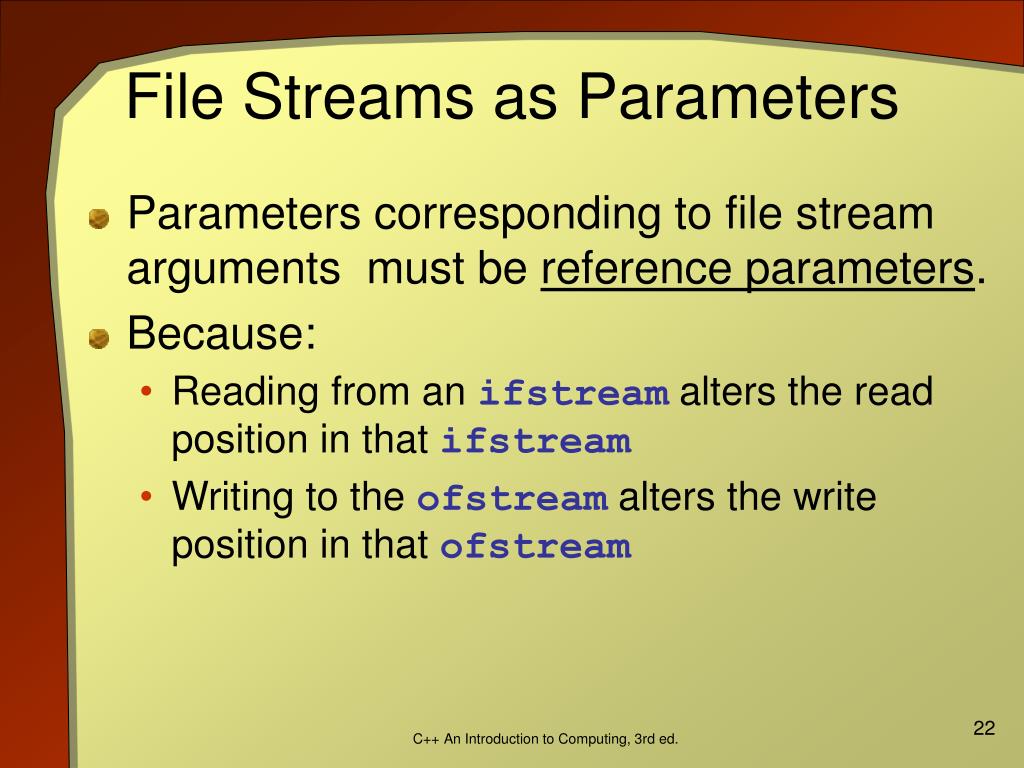 File Streams as Parameters

Parameters corresponding to file stream arguments must be reference parameters.

Because:

• Reading from an ifstream alters the read position in that ifstream

• Writing to the ofstream alters the write position in that ofstream

C++ An Introduction to Computing, 3rd ed.

22